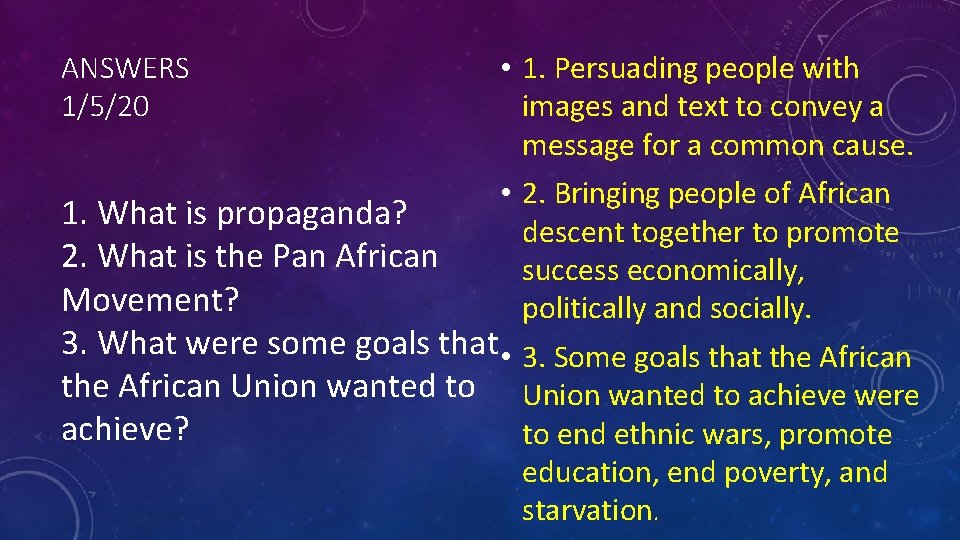 ANSWERS
1/5/20

1. What is propaganda?
2. What is the Pan African Movement?
3. What were some goals that the African Union wanted to achieve?

• 1. Persuading people with images and text to convey a message for a common cause.
• 2. Bringing people of African descent together to promote success economically, politically and socially.
• 3. Some goals that the African Union wanted to achieve were to end ethnic wars, promote education, end poverty, and starvation.